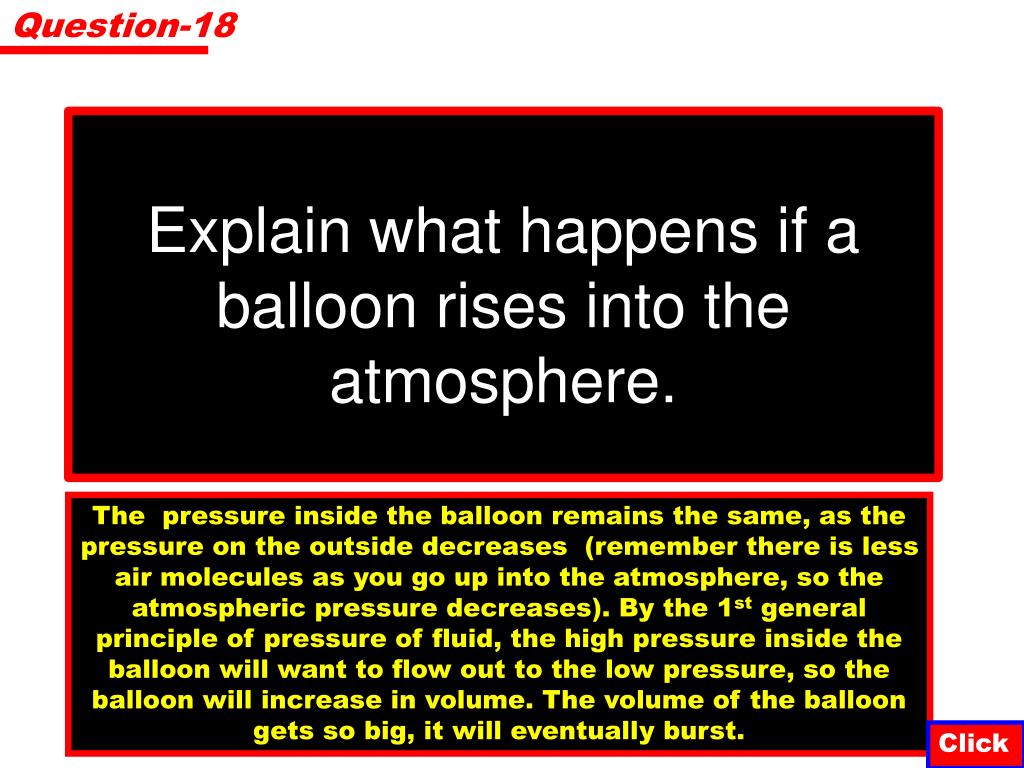 Question-18

Explain what happens if a balloon rises into the atmosphere.

The pressure inside the balloon remains the same, as the pressure on the outside decreases (remember there is less air molecules as you go up into the atmosphere, so the atmospheric pressure decreases). By the 1$^{st}$ general principle of pressure of fluid, the high pressure inside the balloon will want to flow out to the low pressure, so the balloon will increase in volume. The volume of the balloon gets so big, it will eventually burst.

Click